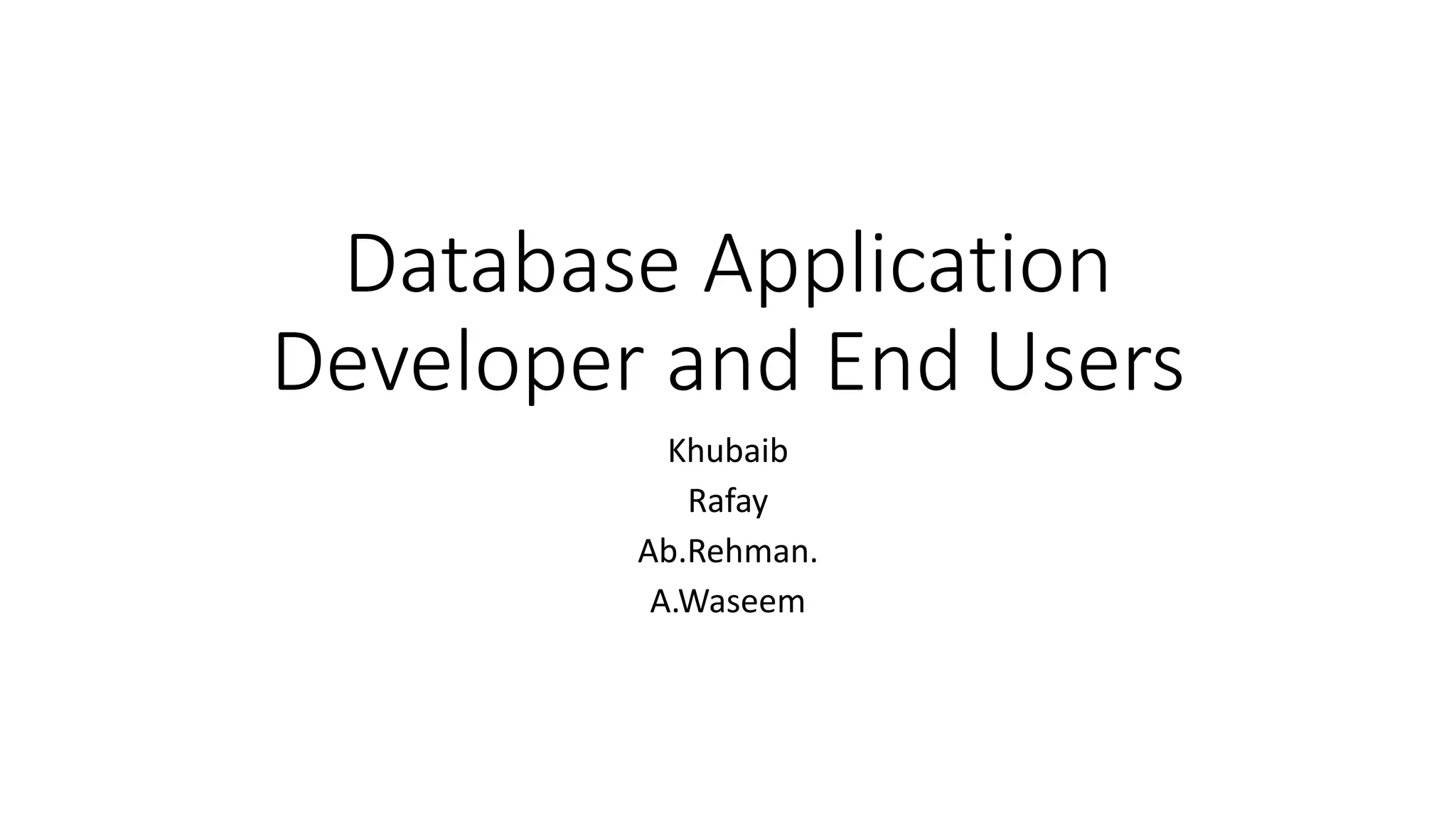 Database Application Developer and End Users

Khubaib
Rafay
Ab.Rehman.
A.Waseem